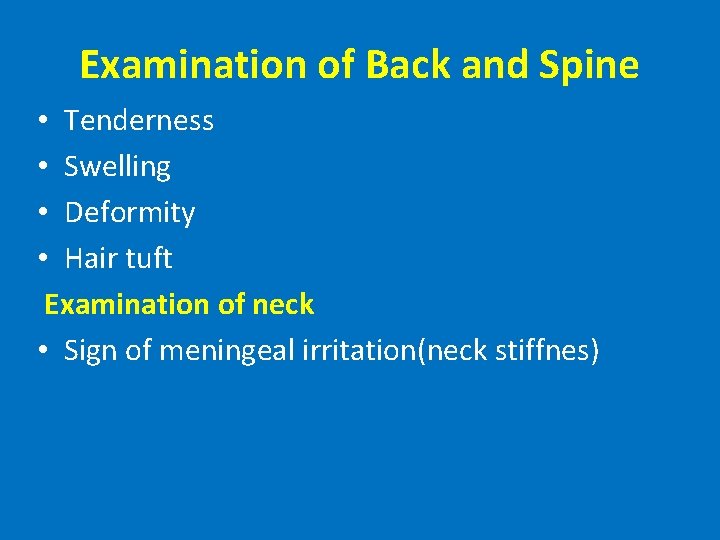 Examination of Back and Spine

• Tenderness
• Swelling
• Deformity
• Hair tuft

Examination of neck

• Sign of meningeal irritation(neck stiffnes)